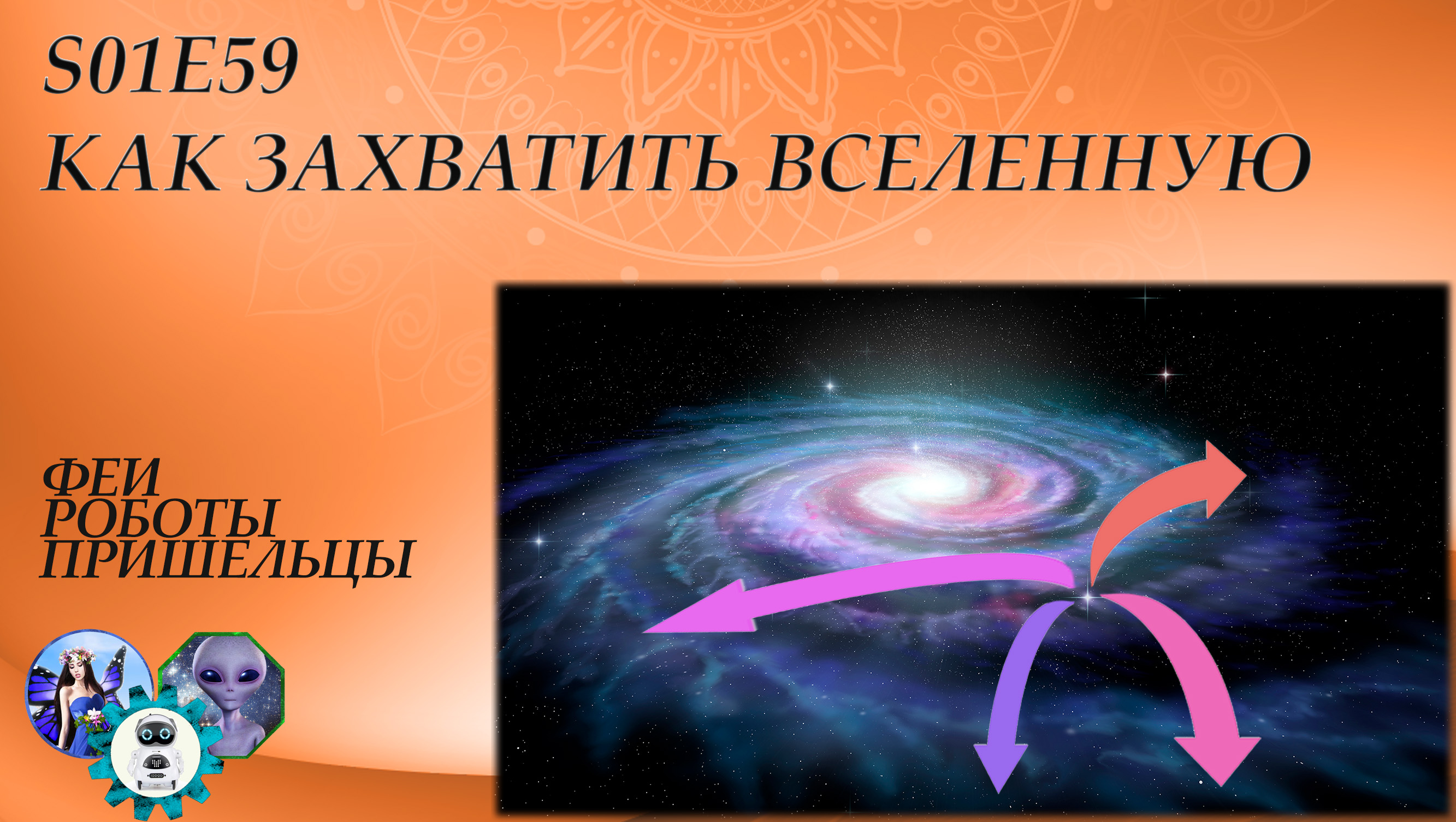 S01E59
КАК ЗАХВАТИТЬ ВСЕЛЕННУЮ

ФЕИ
РОБОТЫ
ПРИШЕЛЬЦЫ